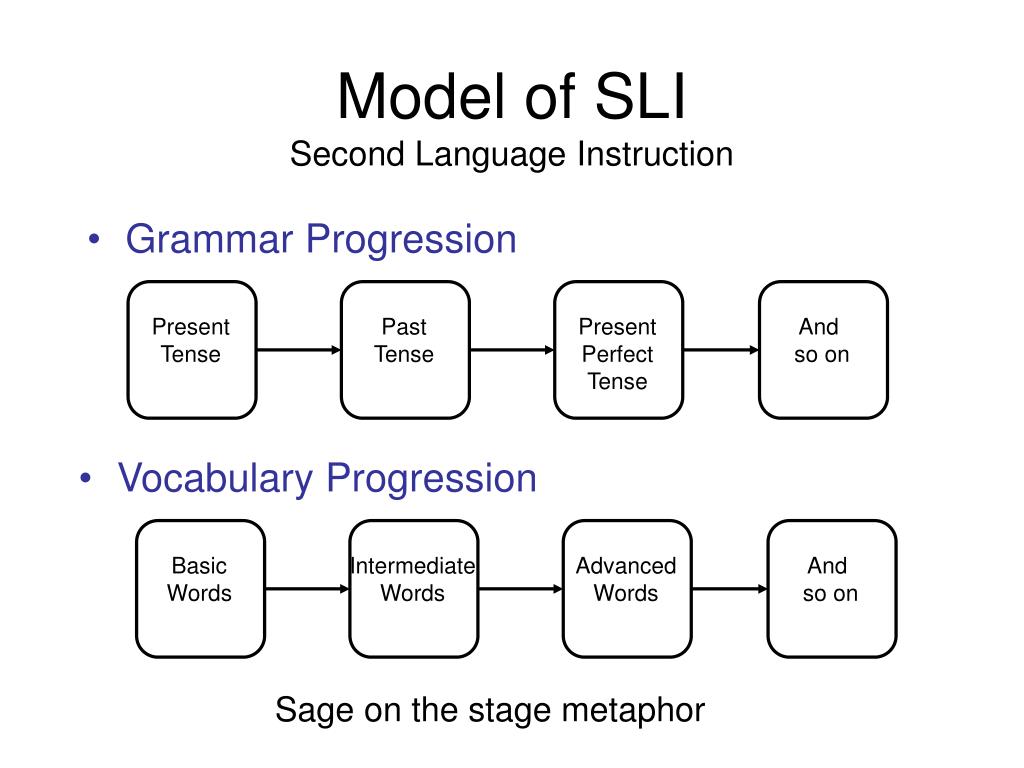 Model of SLI
Second Language Instruction

• Grammar Progression

Present Tense

Past Tense

Present Perfect Tense

And so on

• Vocabulary Progression

Basic Words

Intermediate Words

Advanced Words

And so on

Sage on the stage metaphor